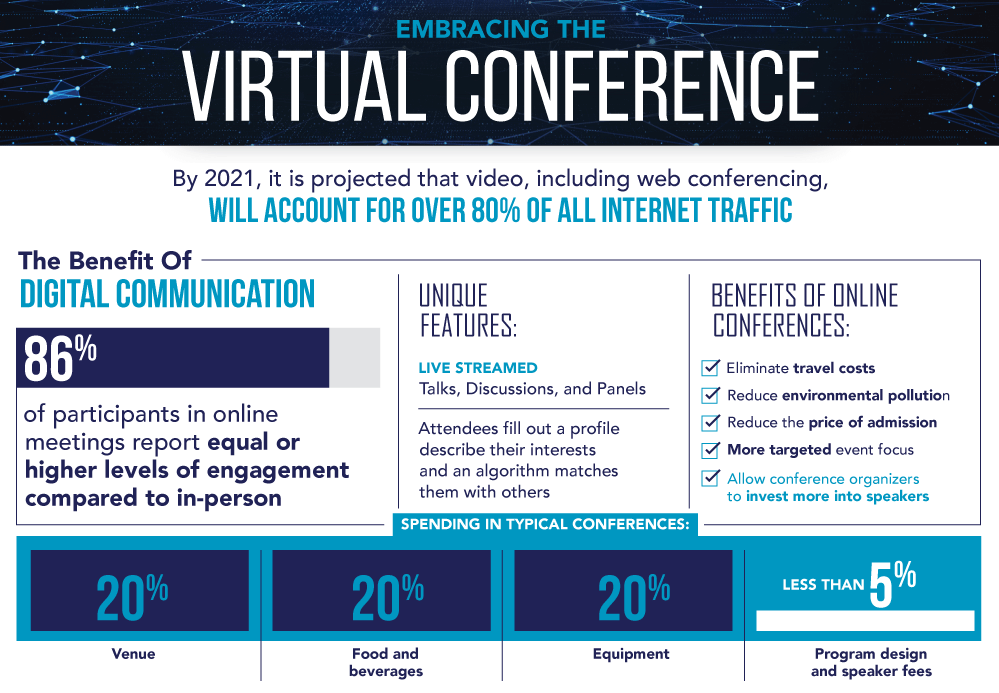 EMBRACING THE
VIRTUAL CONFERENCE

By 2021, it is projected that video, including web conferencing,
WILL ACCOUNT FOR OVER 80% OF ALL INTERNET TRAFFIC

The Benefit Of
DIGITAL COMMUNICATION

86%

of participants in online meetings report equal or higher levels of engagement compared to in-person

UNIQUE FEATURES:

LIVE STREAMED
Talks, Discussions, and Panels

Attendees fill out a profile describe their interests and an algorithm matches them with others

BENEFITS OF ONLINE CONFERENCES:

Eliminate travel costs
Reduce environmental pollution
Reduce the price of admission
More targeted event focus
Allow conference organizers to invest more into speakers

SPENDING IN TYPICAL CONFERENCES:

20%
Venue

20%
Food and beverages

20%
Equipment

LESS THAN 5%
Program design and speaker fees